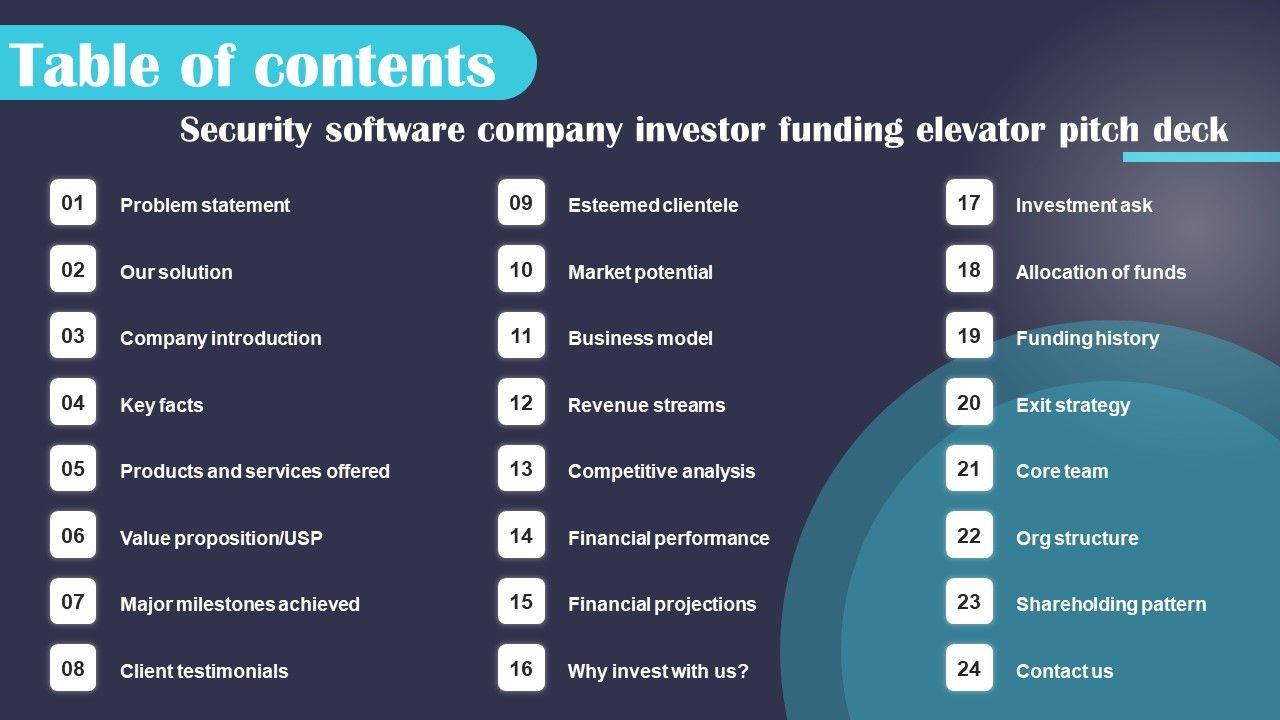 Table of contents

Security software company investor funding elevator pitch deck

01 Problem statement
02 Our solution
03 Company introduction
04 Key facts
05 Products and services offered
06 Value proposition/USP
07 Major milestones achieved
08 Client testimonials

09 Esteemed clientele
10 Market potential
11 Business model
12 Revenue streams
13 Competitive analysis
14 Financial performance
15 Financial projections
16 Why invest with us?

17 Investment ask
18 Allocation of funds
19 Funding history
20 Exit strategy
21 Core team
22 Org structure
23 Shareholding pattern
24 Contact us